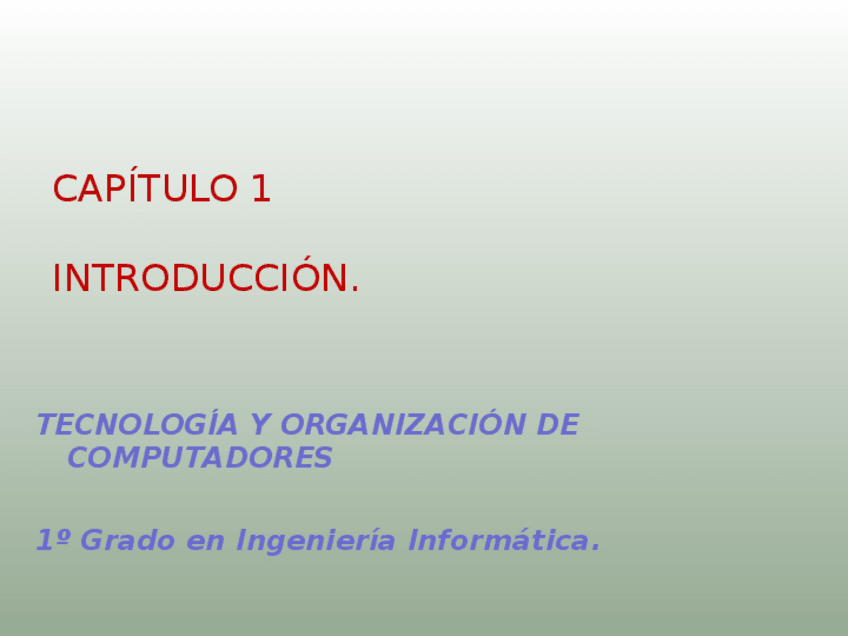 CAPÍTULO 1

INTRODUCCIÓN.

TECNOLOGÍA Y ORGANIZACIÓN DE COMPUTADORES

1º Grado en Ingeniería Informática.